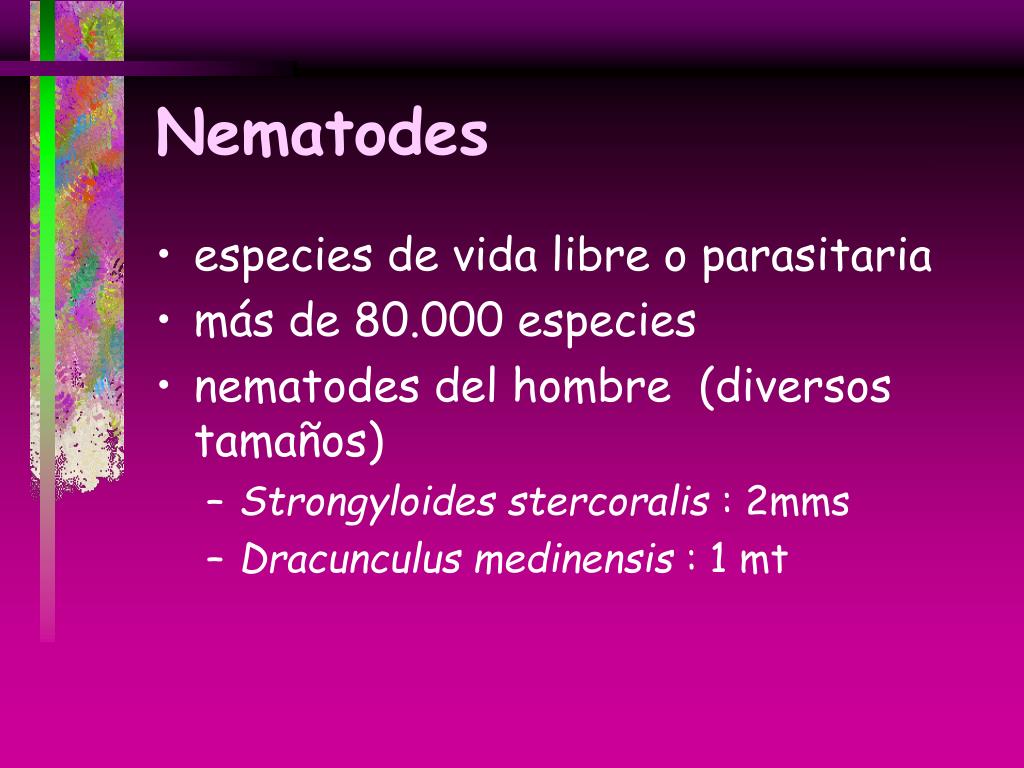 Nematodes

• especies de vida libre o parasitaria
• más de 80.000 especies
• nematodes del hombre (diversos tamaños)
  – Strongyloides stercoralis : 2mms
  – Dracunculus medinensis : 1 mt